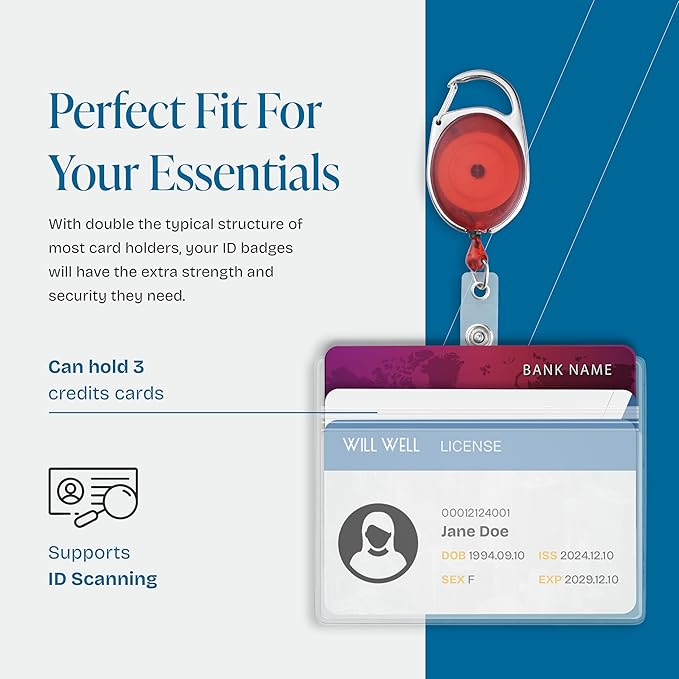 Perfect Fit For Your Essentials

With double the typical structure of most card holders, your ID badges will have the extra strength and security they need.

Can hold 3 credits cards

Supports ID Scanning

BANK NAME

WILL WELL LICENSE

00012124001
Jane Doe
DOB 1994.09.10 ISS 2024.12.10
SEX F EXP 2029.12.10